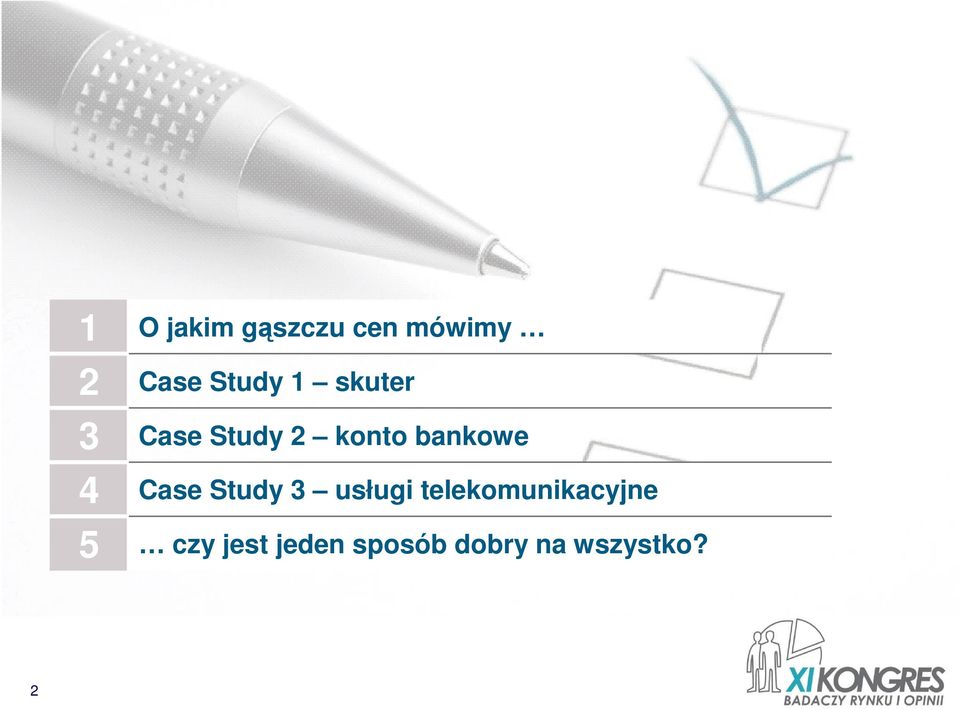 1 O jakim gąszczu cen mówimy …

2 Case Study 1 – skuter

3 Case Study 2 – konto bankowe

4 Case Study 3 – usługi telekomunikacyjne

5 … czy jest jeden sposób dobry na wszystko?

2

XI KONGRES
BADACZY RYNKU I OPINII